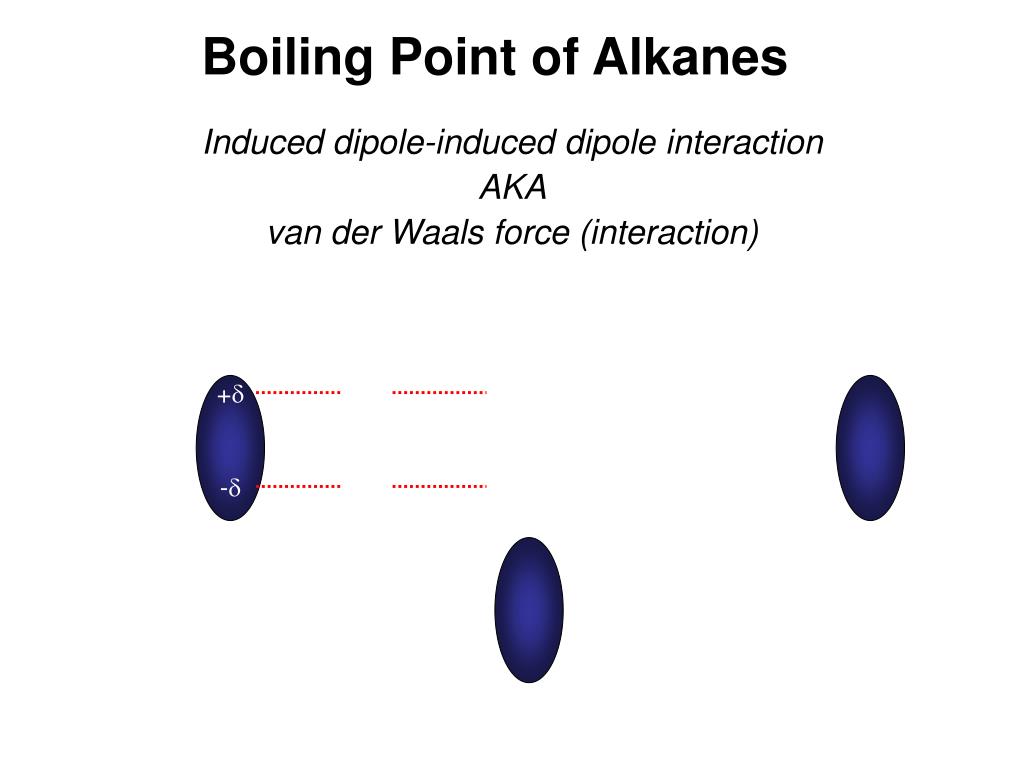 Boiling Point of Alkanes

Induced dipole-induced dipole interaction
AKA
van der Waals force (interaction)

$+\delta$

$-\delta$